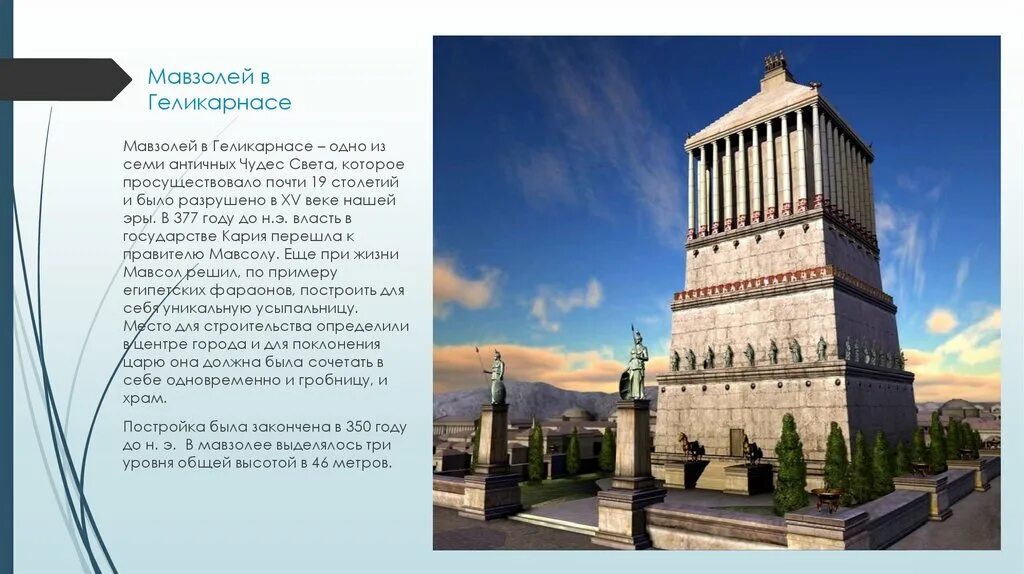 Мавзолей в Геликарнасе

Мавзолей в Геликарнасе – одно из семи античных Чудес Света, которое просуществовало почти 19 столетий и было разрушено в XV веке нашей эры. В 377 году до н.э. власть в государстве Кария перешла к правителю Мавсолу. Еще при жизни Мавсол решил, по примеру египетских фараонов, построить для себя уникальную усыпальницу. Место для строительства определили в центре города и для поклонения царю она должна была сочетать в себе одновременно и гробницу, и храм.

Постройка была закончена в 350 году до н. э. В мавзолее выделялось три уровня общей высотой в 46 метров.